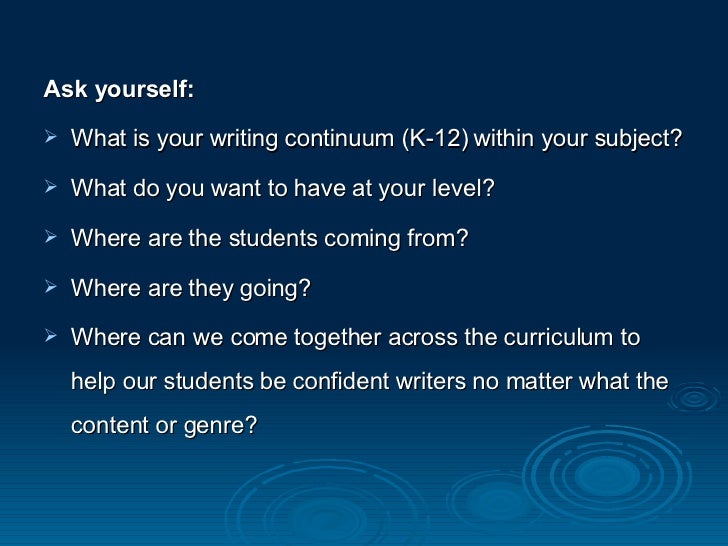 Ask yourself:

➢ What is your writing continuum (K-12) within your subject?

➢ What do you want to have at your level?

➢ Where are the students coming from?

➢ Where are they going?

➢ Where can we come together across the curriculum to help our students be confident writers no matter what the content or genre?